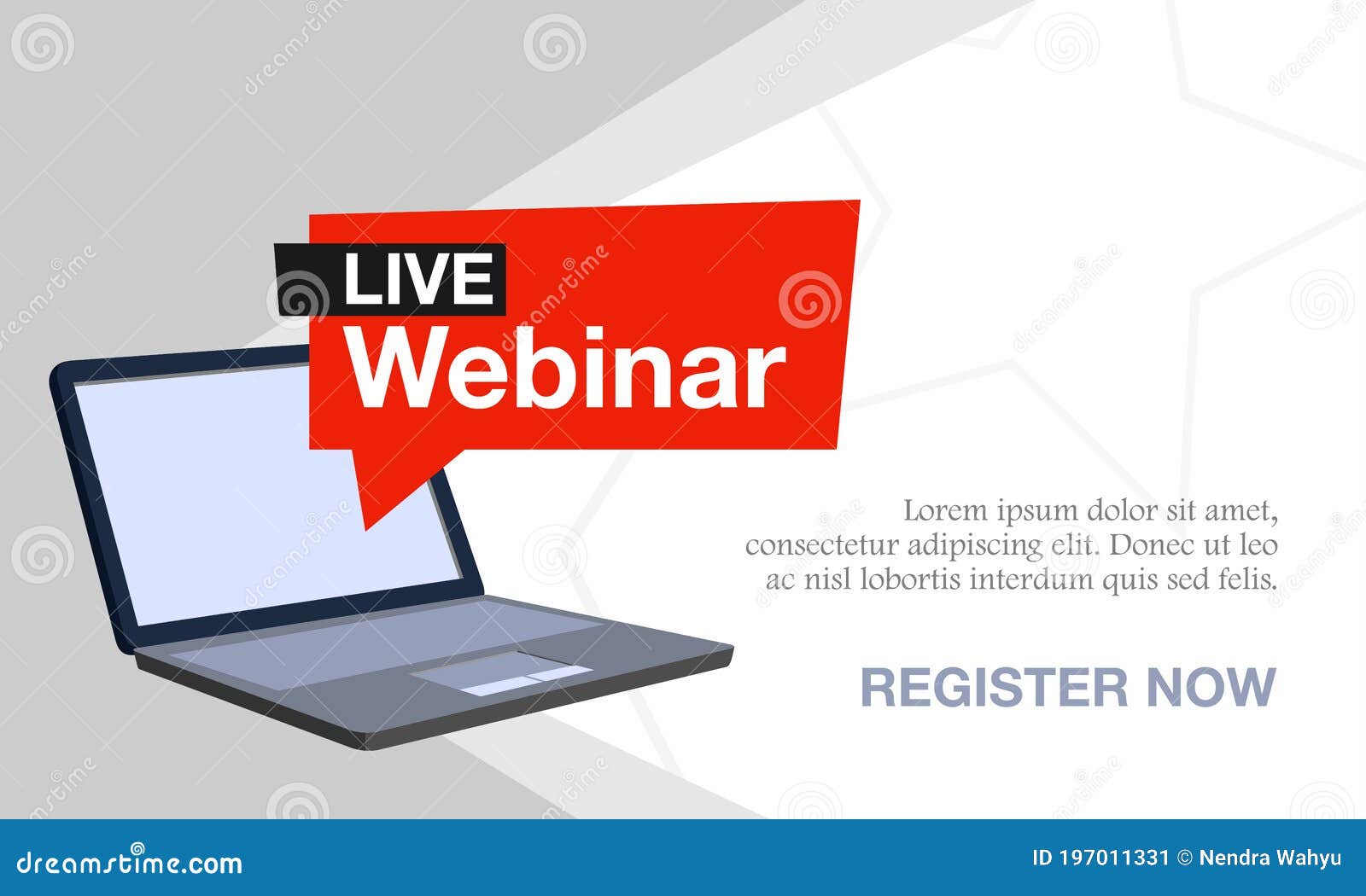 LIVE
Webinar

Lorem ipsum dolor sit amet, consectetur adipiscing elit. Donec ut leo ac nisl lobortis interdum quis sed felis.

REGISTER NOW

dreamstime.com

ID 197011331 © Nendra Wahyu